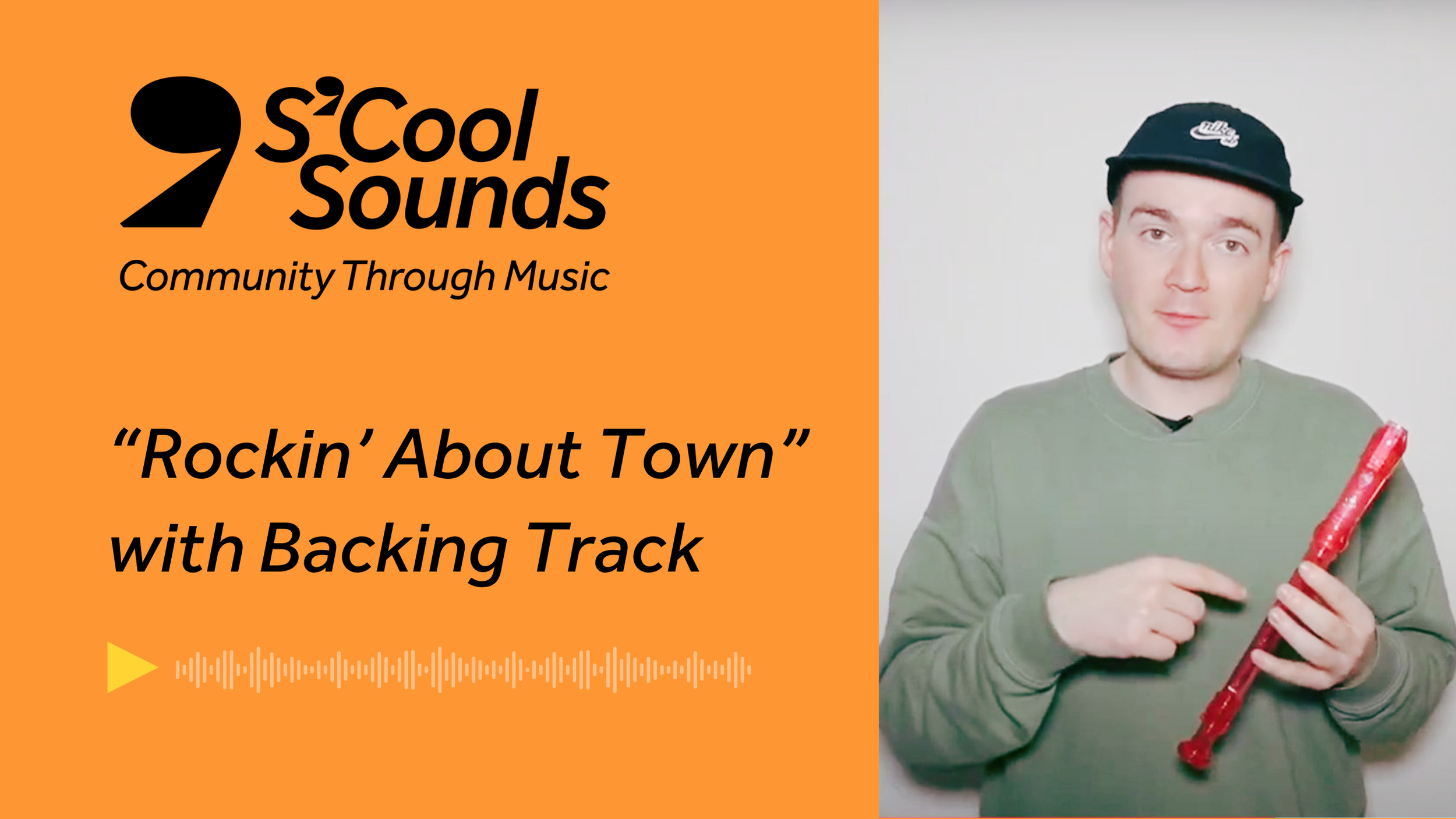 S'Cool Sounds

Community Through Music

"Rockin' About Town" with Backing Track

Nike